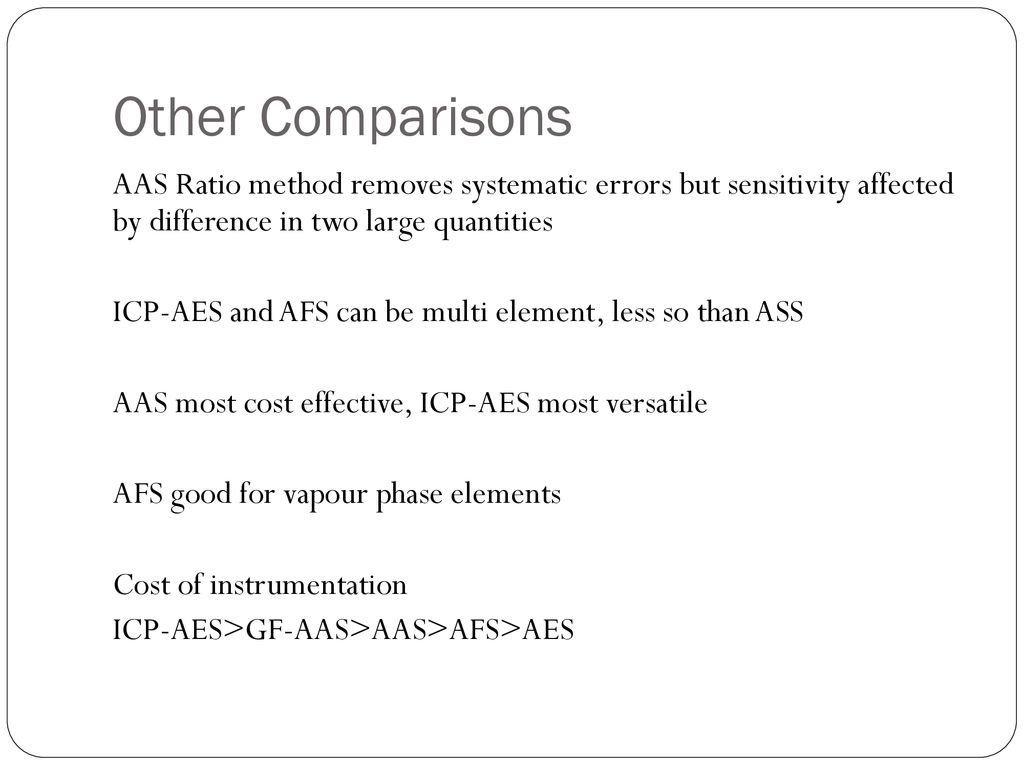 Other Comparisons

AAS Ratio method removes systematic errors but sensitivity affected by difference in two large quantities

ICP-AES and AFS can be multi element, less so than ASS

AAS most cost effective, ICP-AES most versatile

AFS good for vapour phase elements

Cost of instrumentation
ICP-AES>GF-AAS>AAS>AFS>AES